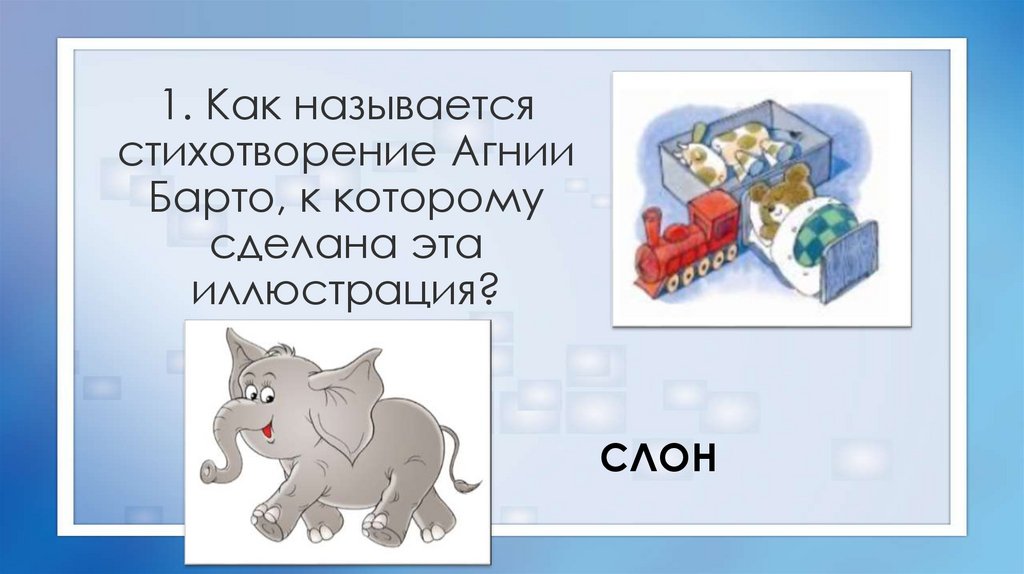 1. Как называется стихотворение Агнии Барто, к которому сделана эта иллюстрация?

СЛОН